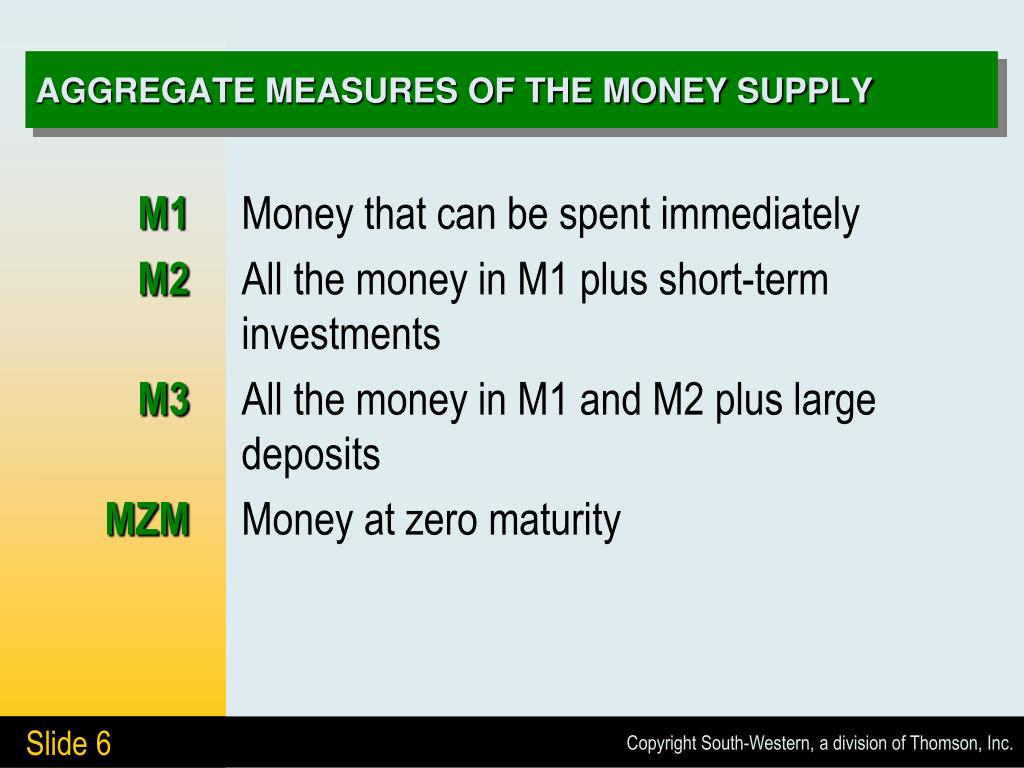 AGGREGATE MEASURES OF THE MONEY SUPPLY

M1 Money that can be spent immediately

M2 All the money in M1 plus short-term investments

M3 All the money in M1 and M2 plus large deposits

MZM Money at zero maturity

Slide 6

Copyright South-Western, a division of Thomson, Inc.